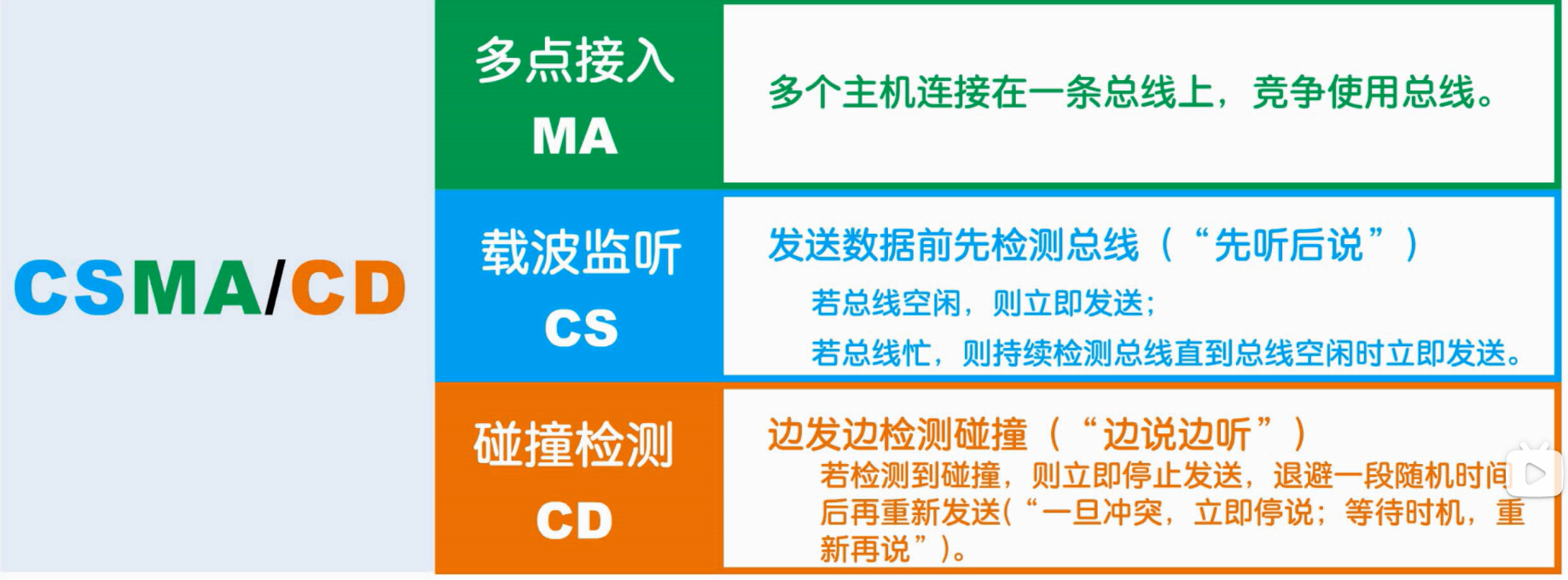 CSMA/CD

多点接入
MA

多个主机连接在一条总线上，竞争使用总线。

载波监听
CS

发送数据前先检测总线（“先听后说”）

若总线空闲，则立即发送；

若总线忙，则持续检测总线直到总线空闲时立即发送。

碰撞检测
CD

边发边检测碰撞（“边说边听”）

若检测到碰撞，则立即停止发送，退避一段随机时间后再重新发送（“一旦冲突，立即停说；等待时机，重新再说”）。